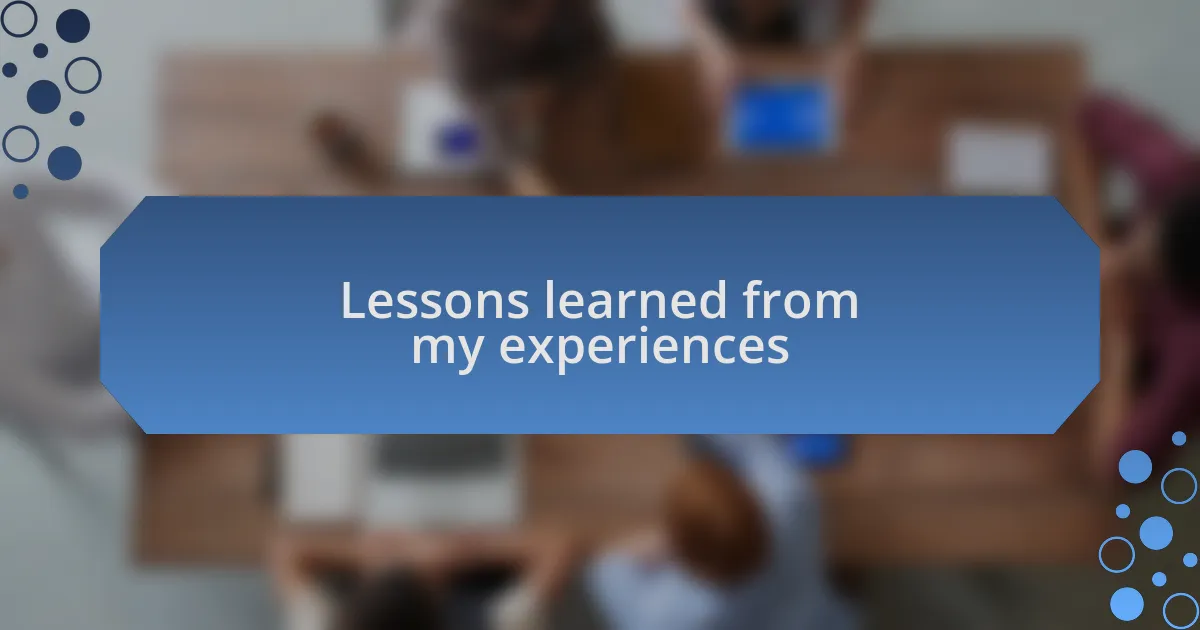 Lessons learned from my experiences